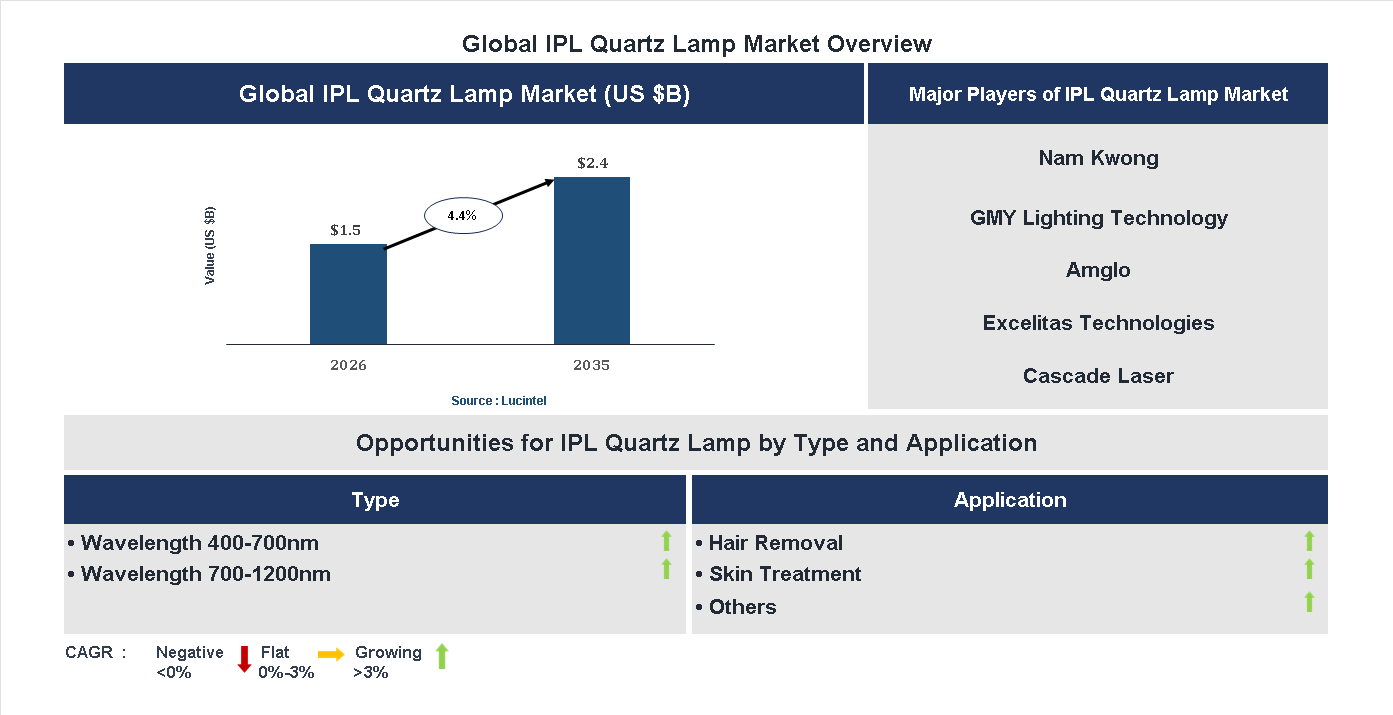 Global IPL Quartz Lamp Market Overview

Global IPL Quartz Lamp Market (US $B)

Value (US $B)

$1.5

4.4%

$2.4

2026

2035

Source : Lucintel

Major Players of IPL Quartz Lamp Market

Nam Kwong

GMY Lighting Technology

Amglo

Excelitas Technologies

Cascade Laser

Opportunities for IPL Quartz Lamp by Type and Application

Type

• Wavelength 400-700nm
• Wavelength 700-1200nm

Application

• Hair Removal
• Skin Treatment
• Others

CAGR : Negative <0% Flat 0%-3% Growing >3%